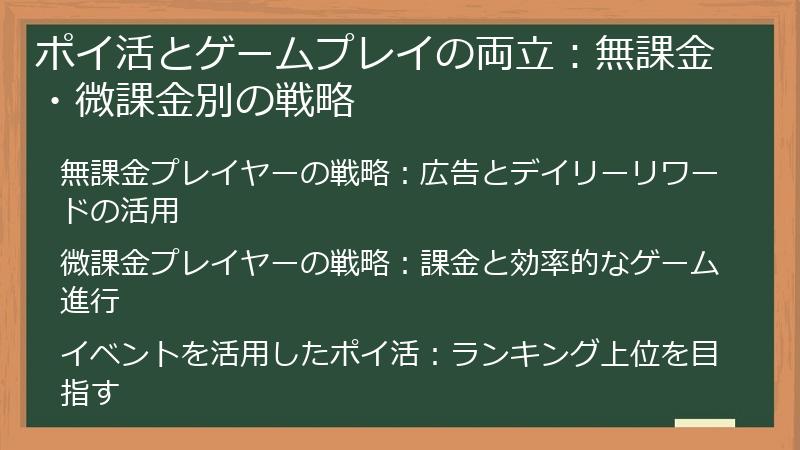 ポイ活とゲームプレイの両立：無課金・微課金別の戦略

無課金プレイヤーの戦略：広告とデイリーリワードの活用

微課金プレイヤーの戦略：課金と効率的なゲーム進行

イベントを活用したポイ活：ランキング上位を目指す